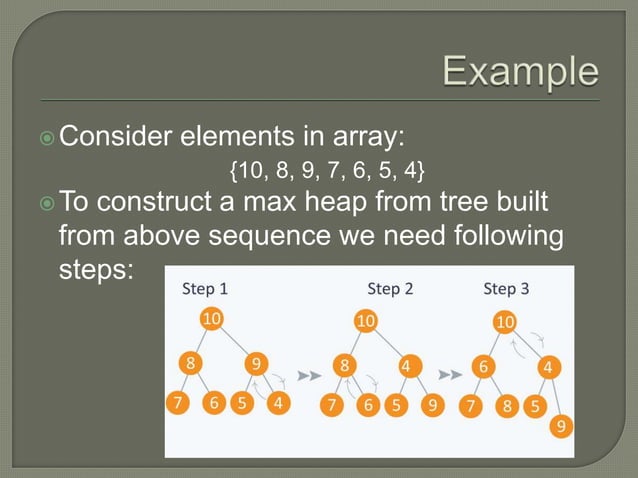 Example

Consider elements in array:
{10, 8, 9, 7, 6, 5, 4}

To construct a max heap from tree built from above sequence we need following steps:

Step 1
10
8 9
7 6 5 4

Step 2
10
8 4
7 6 5 9

Step 3
10
6 4
7 8 5
9